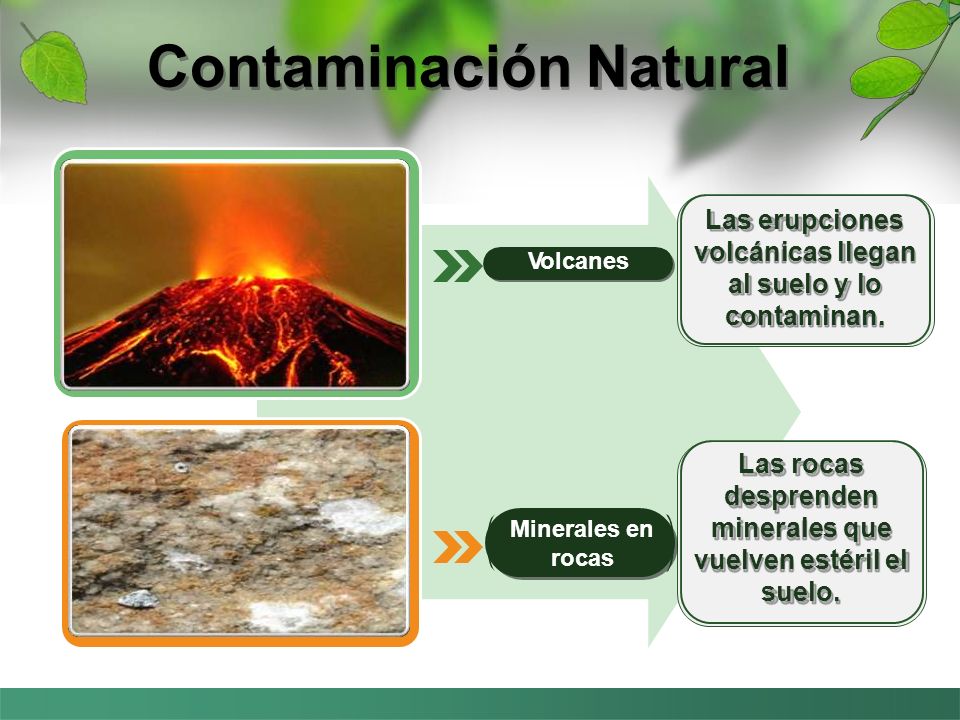 Contaminación Natural

Volcanes

Las erupciones volcánicas llegan al suelo y lo contaminan.

Minerales en rocas

Las rocas desprenden minerales que vuelven estéril el suelo.